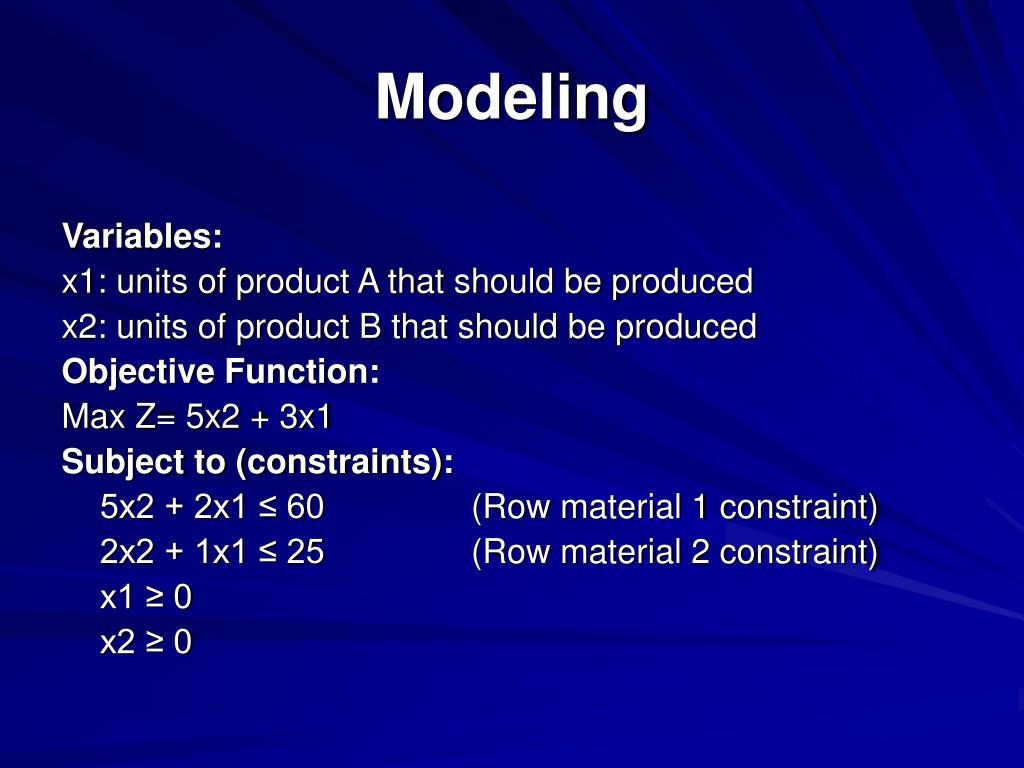 Modeling

Variables:
x1: units of product A that should be produced
x2: units of product B that should be produced
Objective Function:
Max Z= 5x2 + 3x1
Subject to (constraints):
5x2 + 2x1 ≤ 60 (Row material 1 constraint)
2x2 + 1x1 ≤ 25 (Row material 2 constraint)
x1 ≥ 0
x2 ≥ 0